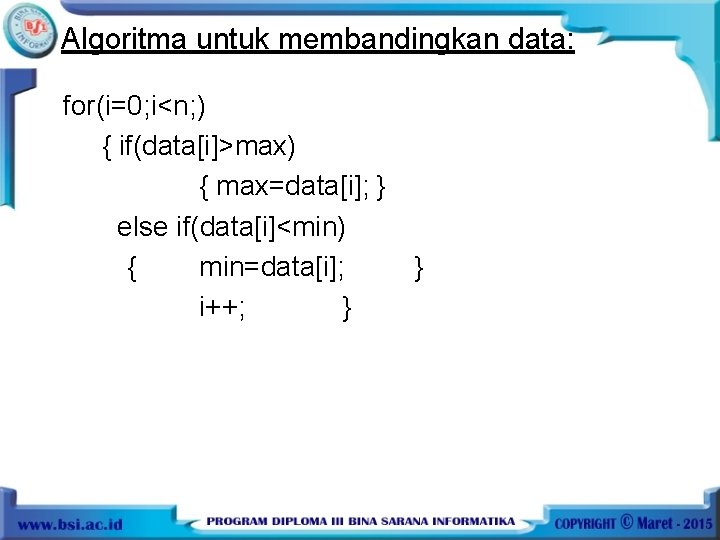 BINA SARANA INFORMATIKA
BSI

Algoritma untuk membandingkan data:

for(i=0;i<n;)
{ if(data[i]>max)
{ max=data[i]; }
else if(data[i]<min)
{ min=data[i]; }
i++; }

www.bsi.ac.id PROGRAM DIPLOMA III BINA SARANA INFORMATIKA COPYRIGHT © Maret - 2015